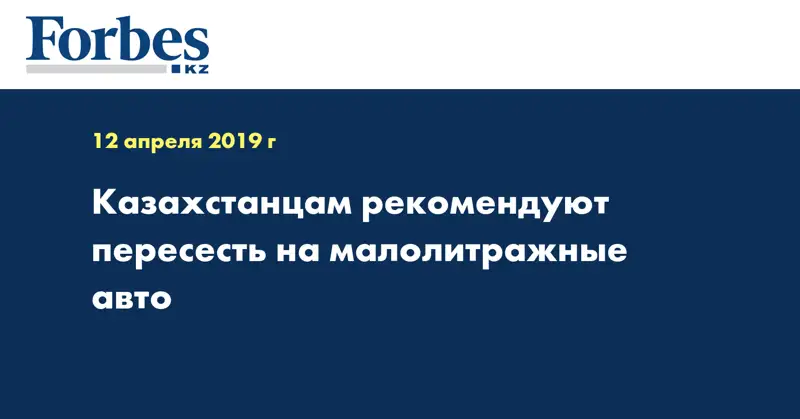 Forbes
KZ

12 апреля 2019 г

Казахстанцам рекомендуют пересесть на малолитражные авто